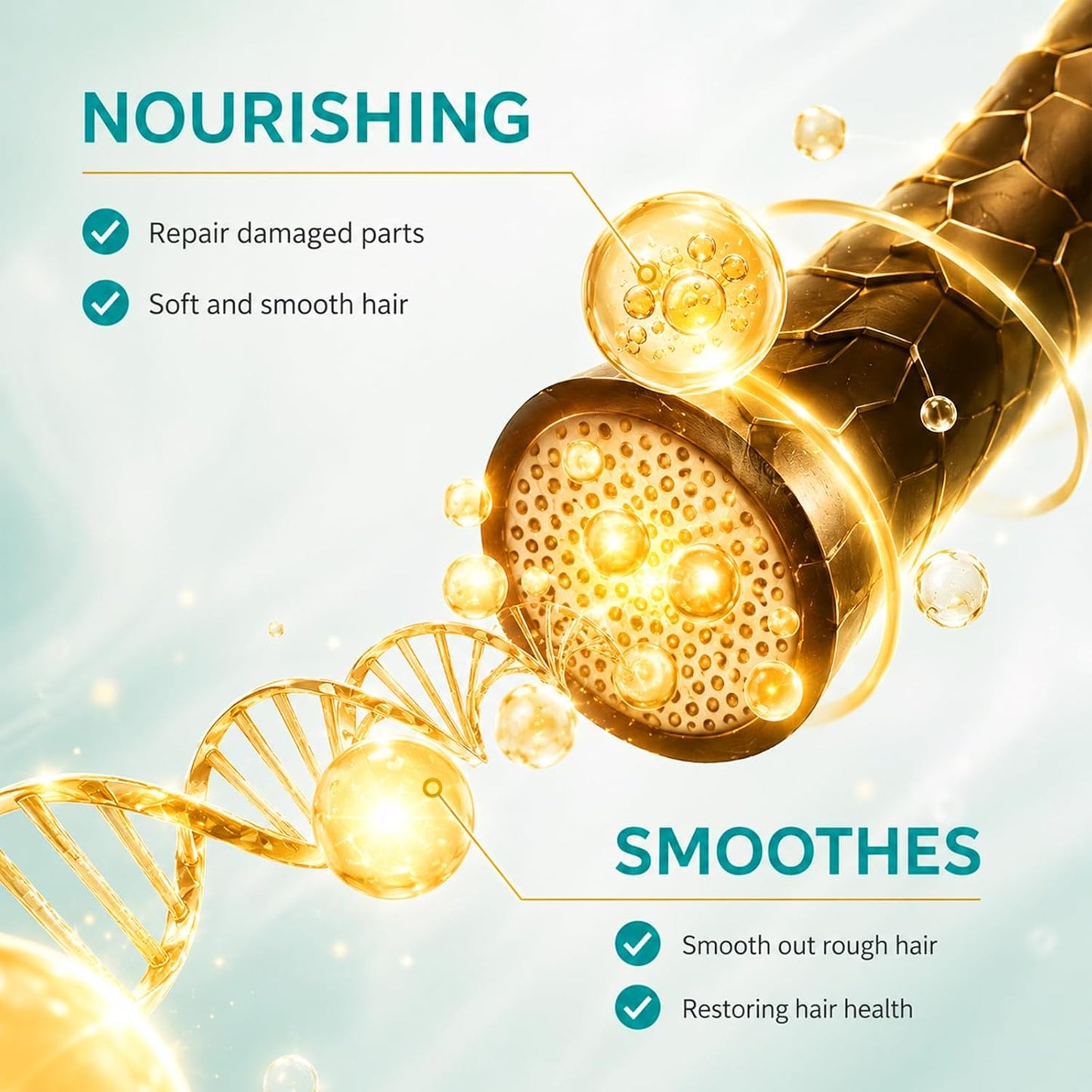 NOURISHING

Repair damaged parts

Soft and smooth hair

SMOOTHES

Smooth out rough hair

Restoring hair health